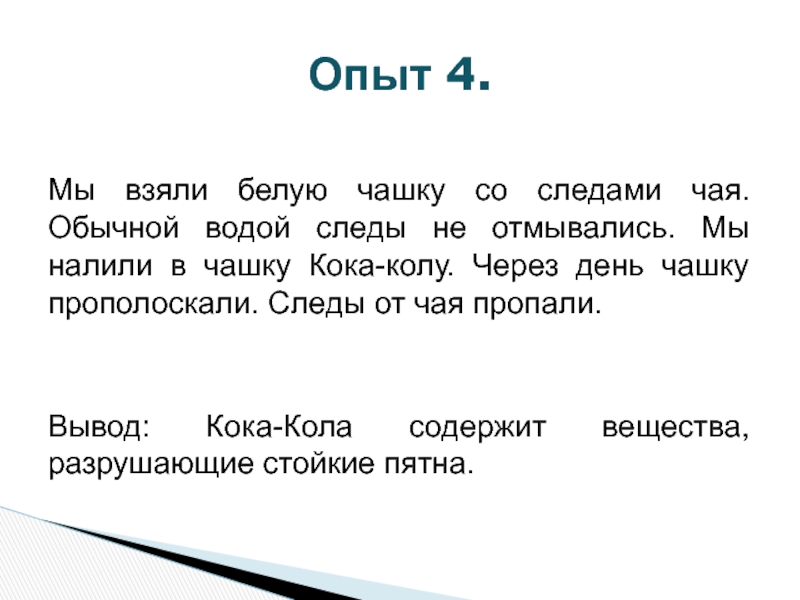 Опыт 4.

Мы взяли белую чашку со следами чая. Обычной водой следы не отмывались. Мы налили в чашку Кока-колу. Через день чашку прополоскали. Следы от чая пропали.

Вывод: Кока-Кола содержит вещества, разрушающие стойкие пятна.